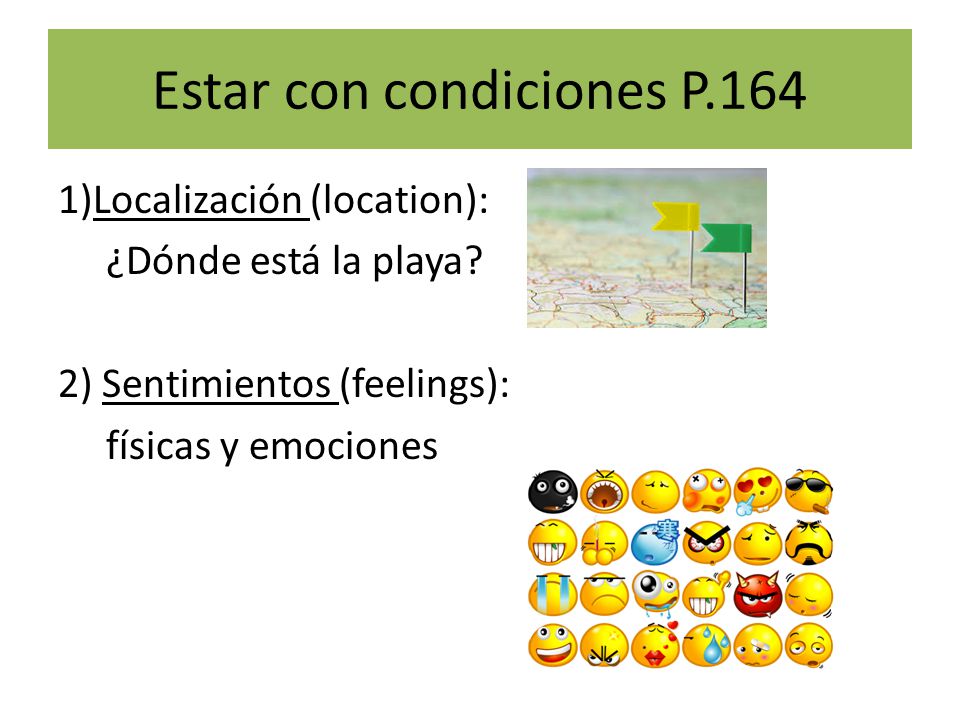 Estar con condiciones P.164

1)Localización (location):
¿Dónde está la playa?

2) Sentimientos (feelings):
físicas y emociones